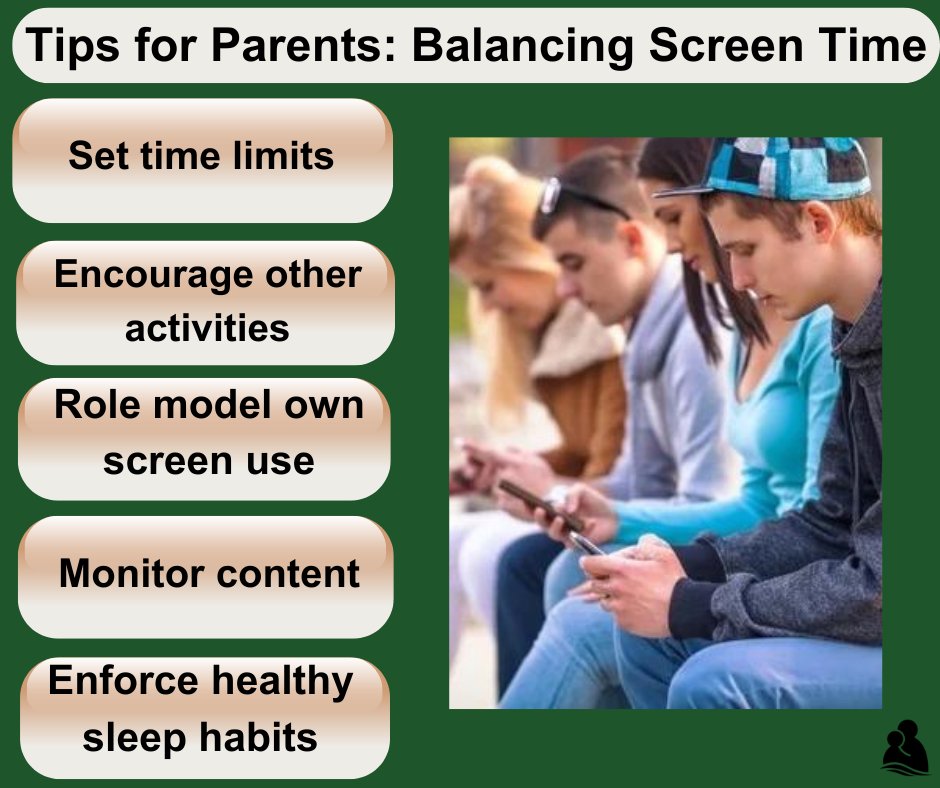 Tips for Parents: Balancing Screen Time

Set time limits

Encourage other activities

Role model own screen use

Monitor content

Enforce healthy sleep habits